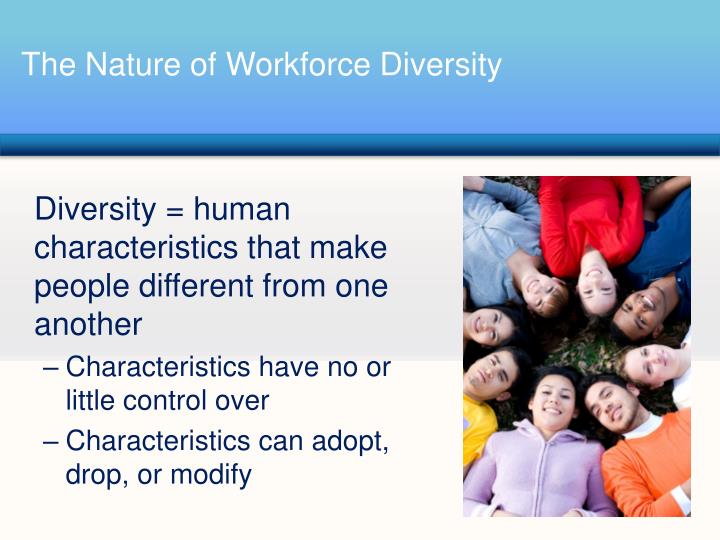 The Nature of Workforce Diversity

Diversity = human characteristics that make people different from one another

– Characteristics have no or little control over

– Characteristics can adopt, drop, or modify